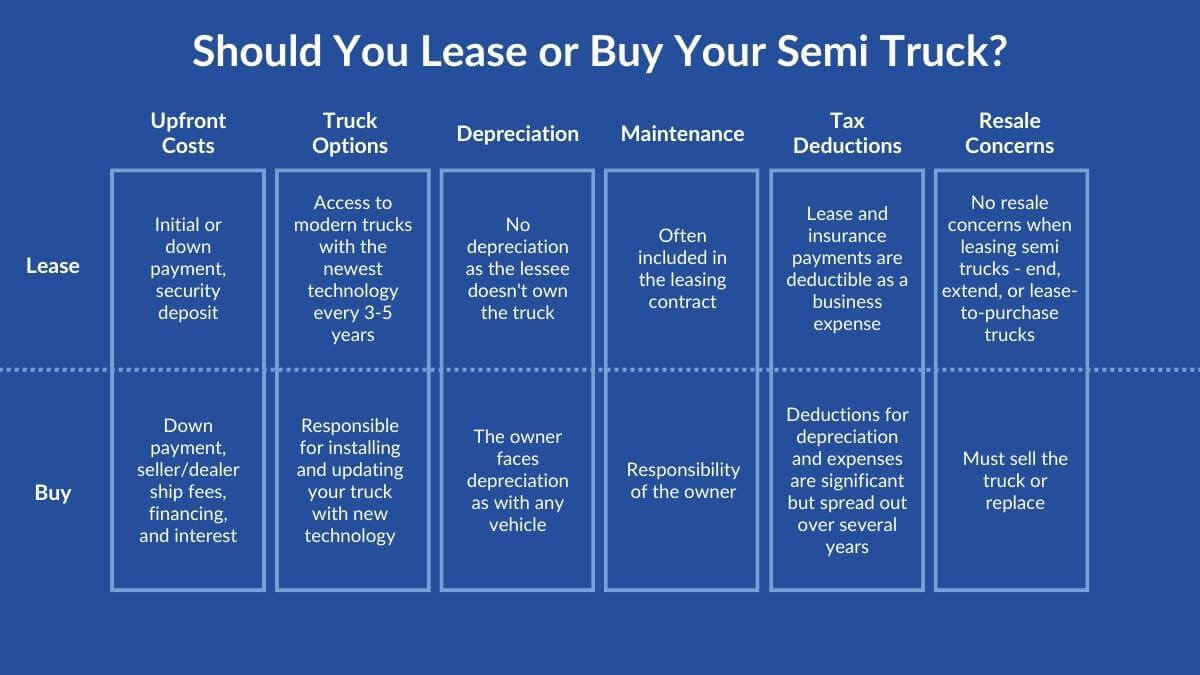 Should You Lease or Buy Your Semi Truck?

| | Upfront Costs | Truck Options | Depreciation | Maintenance | Tax Deductions | Resale Concerns |
|---|---|---|---|---|---|---|
| Lease | Initial or down payment, security deposit | Access to modern trucks with the newest technology every 3-5 years | No depreciation as the lessee doesn't own the truck | Often included in the leasing contract | Lease and insurance payments are deductible as a business expense | No resale concerns when leasing semi trucks - end, extend, or lease-to-purchase trucks |
| Buy | Down payment, seller/dealer ship fees, financing, and interest | Responsible for installing and updating your truck with new technology | The owner faces depreciation as with any vehicle | Responsibility of the owner | Deductions for depreciation and expenses are significant but spread out over several years | Must sell the truck or replace |